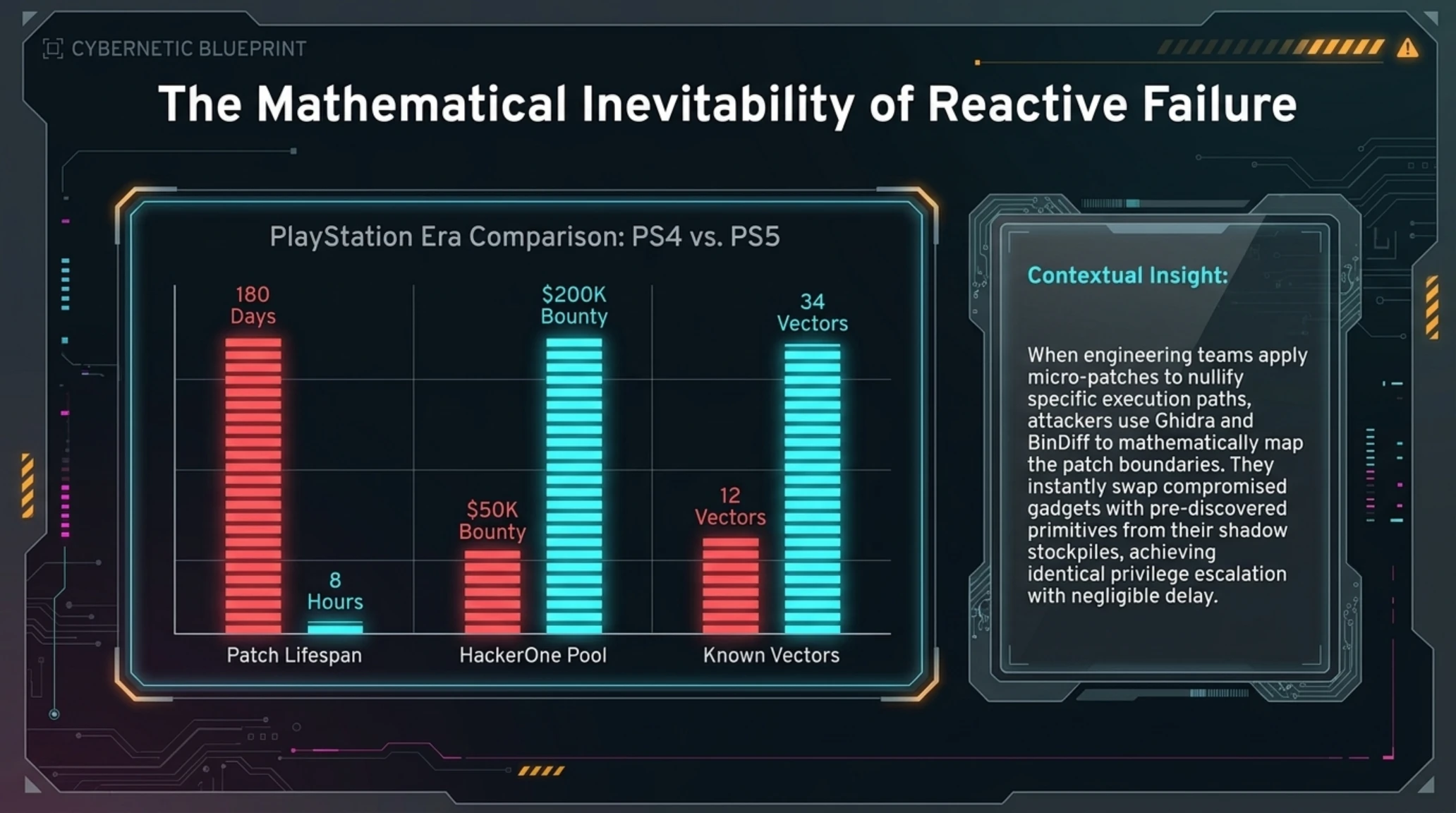 CYBERNETIC BLUEPRINT

The Mathematical Inevitability of Reactive Failure

PlayStation Era Comparison: PS4 vs. PS5

180
Days

8
Hours

$50K
Bounty

$200K
Bounty

12
Vectors

34
Vectors

Patch Lifespan

HackerOne Pool

Known Vectors

Contextual Insight:

When engineering teams apply micro-patches to nullify specific execution paths, attackers use Ghidra and BinDiff to mathematically map the patch boundaries. They instantly swap compromised gadgets with pre-discovered primitives from their shadow stockpiles, achieving identical privilege escalation with negligible delay.